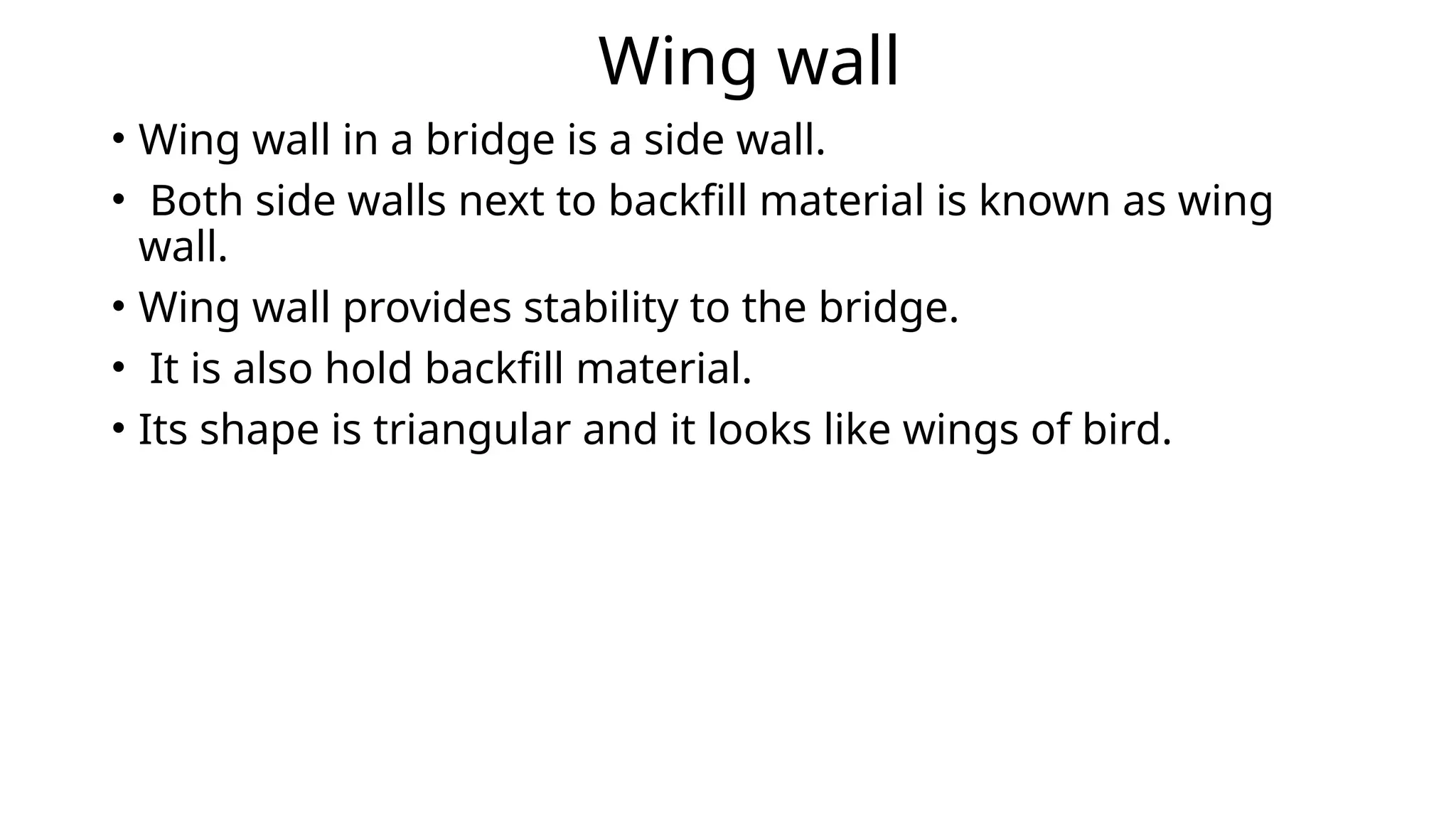 Wing wall

• Wing wall in a bridge is a side wall.

• Both side walls next to backfill material is known as wing wall.

• Wing wall provides stability to the bridge.

• It is also hold backfill material.

• Its shape is triangular and it looks like wings of bird.